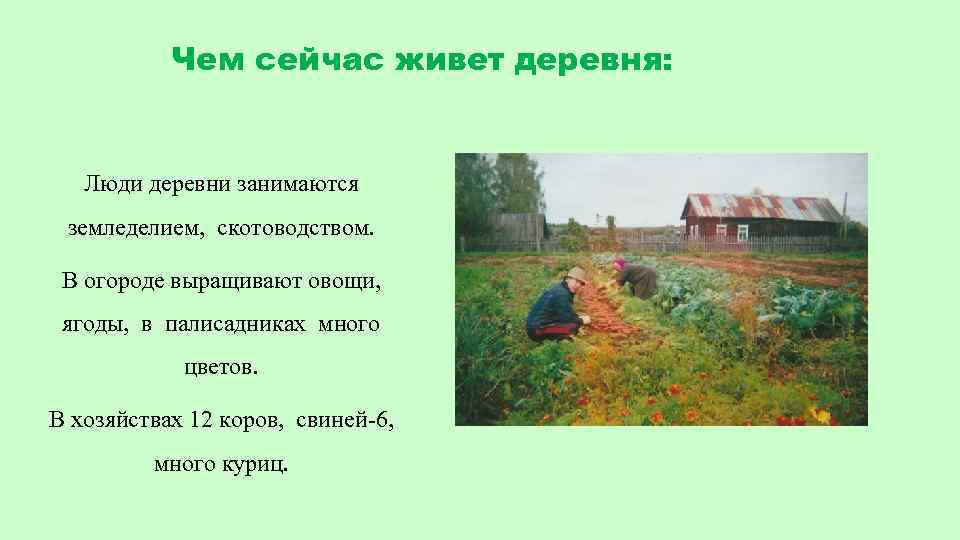 Чем сейчас живет деревня:

Люди деревни занимаются земледелием, скотоводством.

В огороде выращивают овощи, ягоды, в палисадниках много цветов.

В хозяйствах 12 коров, свиней-6, много куриц.